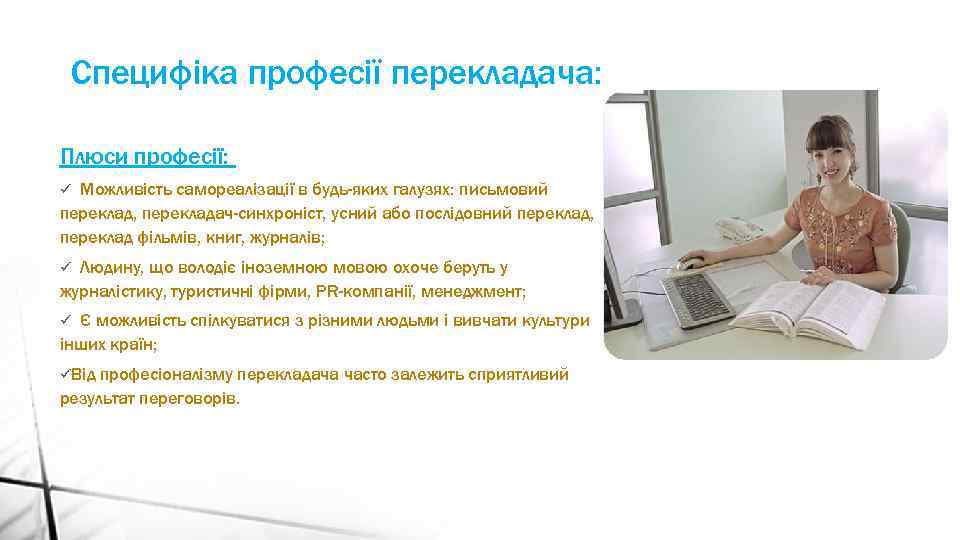 Специфіка професії перекладача:

Плюси професії:

✓ Можливість самореалізації в будь-яких галузях: письмовий переклад, перекладач-синхроніст, усний або послідовний переклад, переклад фільмів, книг, журналів;

✓ Людину, що володіє іноземною мовою охоче беруть у журналістику, туристичні фірми, PR-компанії, менеджмент;

✓ Є можливість спілкуватися з різними людьми і вивчати культури інших країн;

✓Від професіоналізму перекладача часто залежить сприятливий результат переговорів.